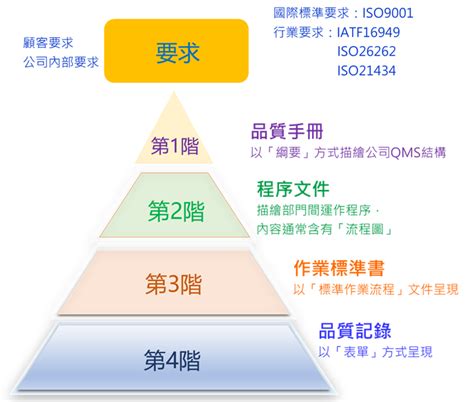 顧客要求
公司內部要求

要求

國際標準要求：ISO9001
行業要求：IATF16949
ISO26262
ISO21434

第1階

品質手冊
以「綱要」方式描繪公司QMS結構

第2階

程序文件
描繪部門間運作程序，
內容通常含有「流程圖」

第3階

作業標準書
以「標準作業流程」文件呈現

第4階

品質記錄
以「表單」方式呈現